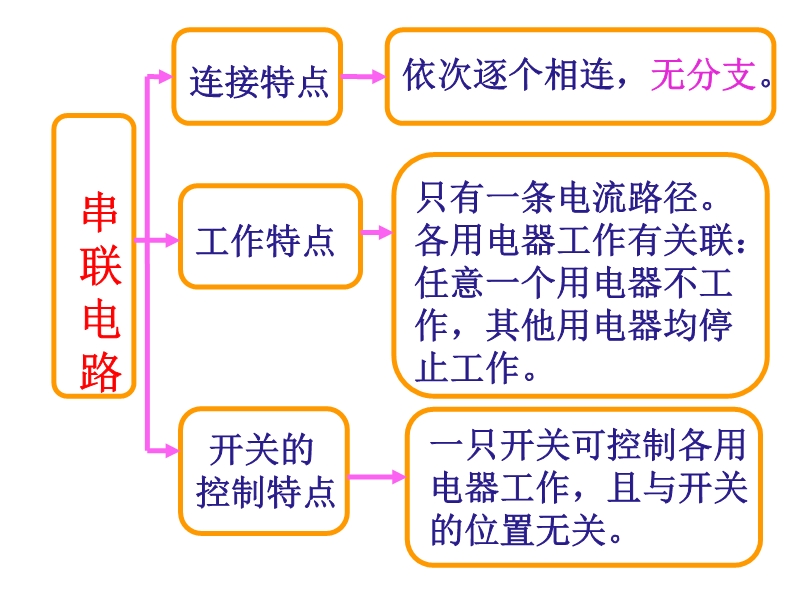 串联电路

连接特点

依次逐个相连，无分支。

工作特点

只有一条电流路径。各用电器工作有关联：任意一个用电器不工作，其他用电器均停止工作。

开关的控制特点

一只开关可控制各用电器工作，且与开关的位置无关。